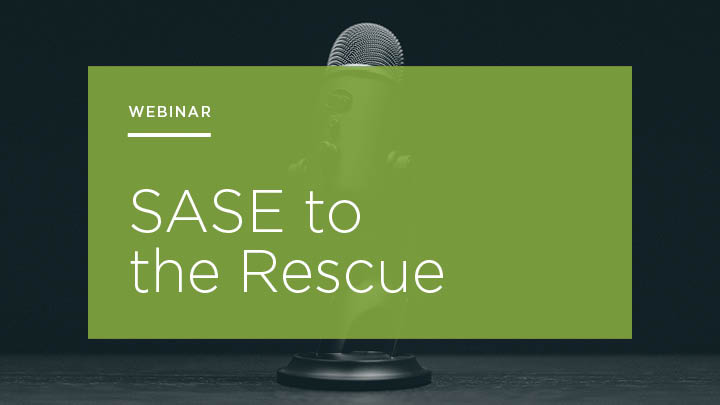 WEBINAR

SASE to the Rescue